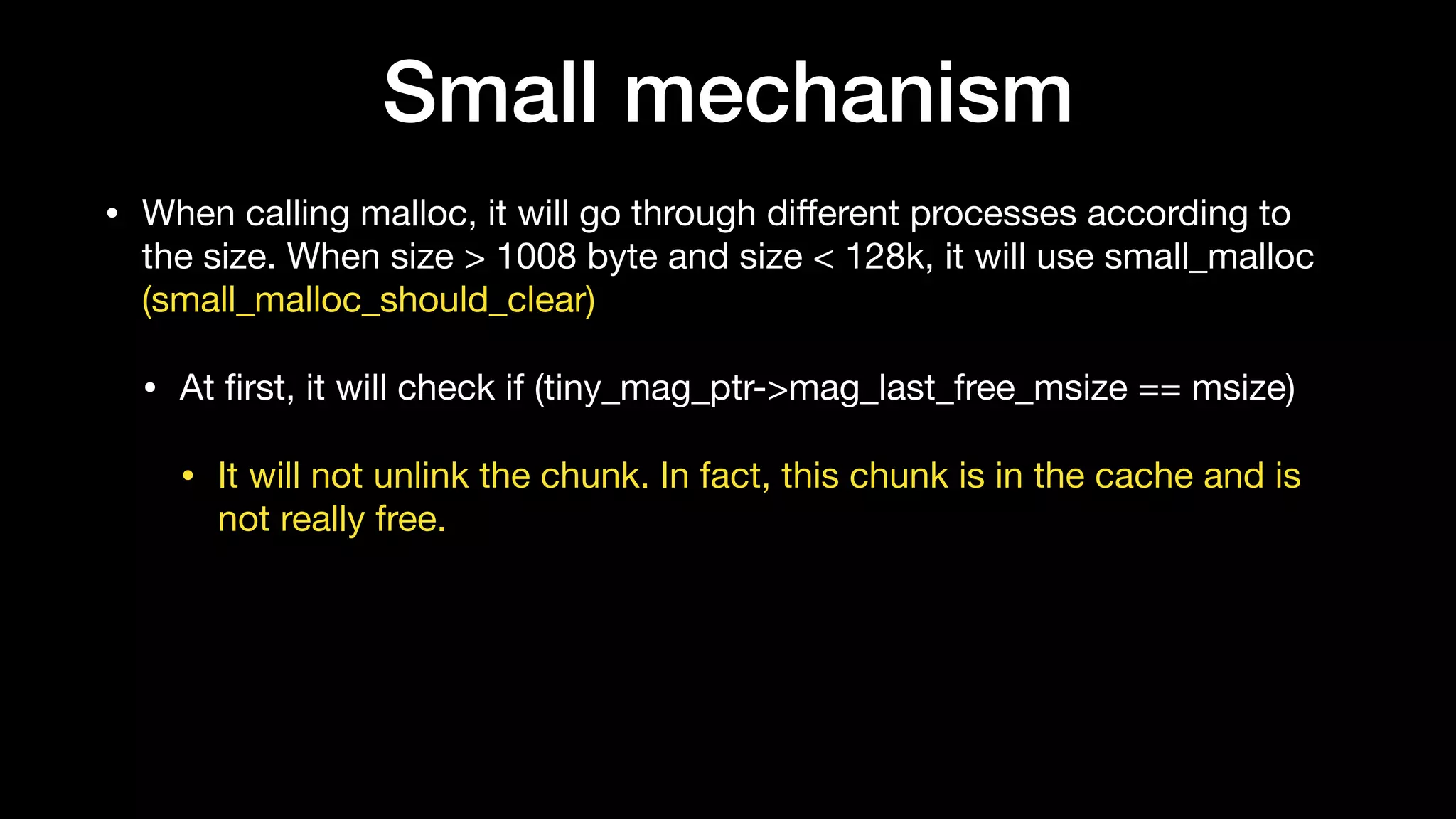 Small mechanism

• When calling malloc, it will go through different processes according to the size. When size > 1008 byte and size < 128k, it will use small_malloc (small_malloc_should_clear)

• At first, it will check if (tiny_mag_ptr->mag_last_free_msize == msize)

• It will not unlink the chunk. In fact, this chunk is in the cache and is not really free.